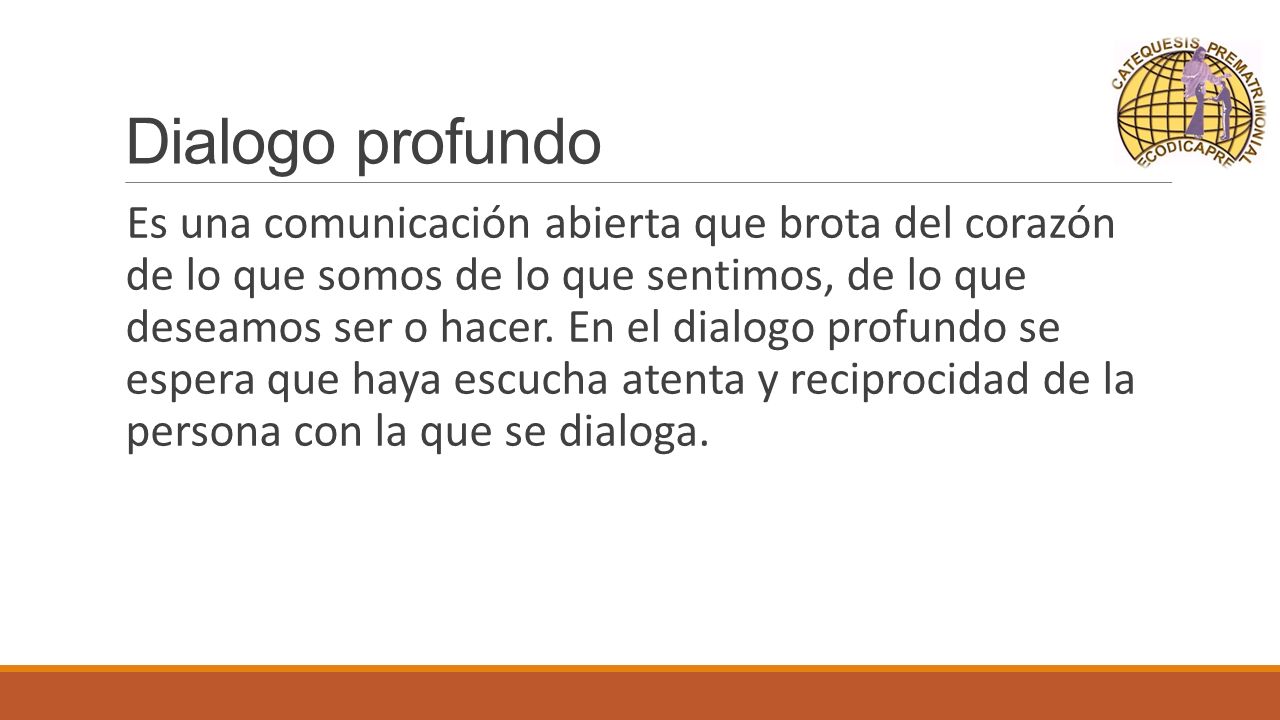 CATEQUESIS PREMATRIMONIAL
ECODICAPRE

Dialogo profundo

Es una comunicación abierta que brota del corazón de lo que somos de lo que sentimos, de lo que deseamos ser o hacer. En el dialogo profundo se espera que haya escucha atenta y reciprocidad de la persona con la que se dialoga.